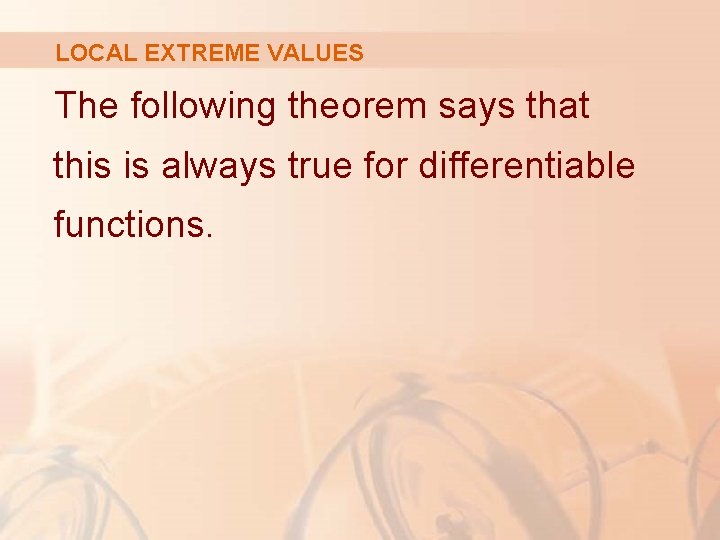 LOCAL EXTREME VALUES

The following theorem says that this is always true for differentiable functions.